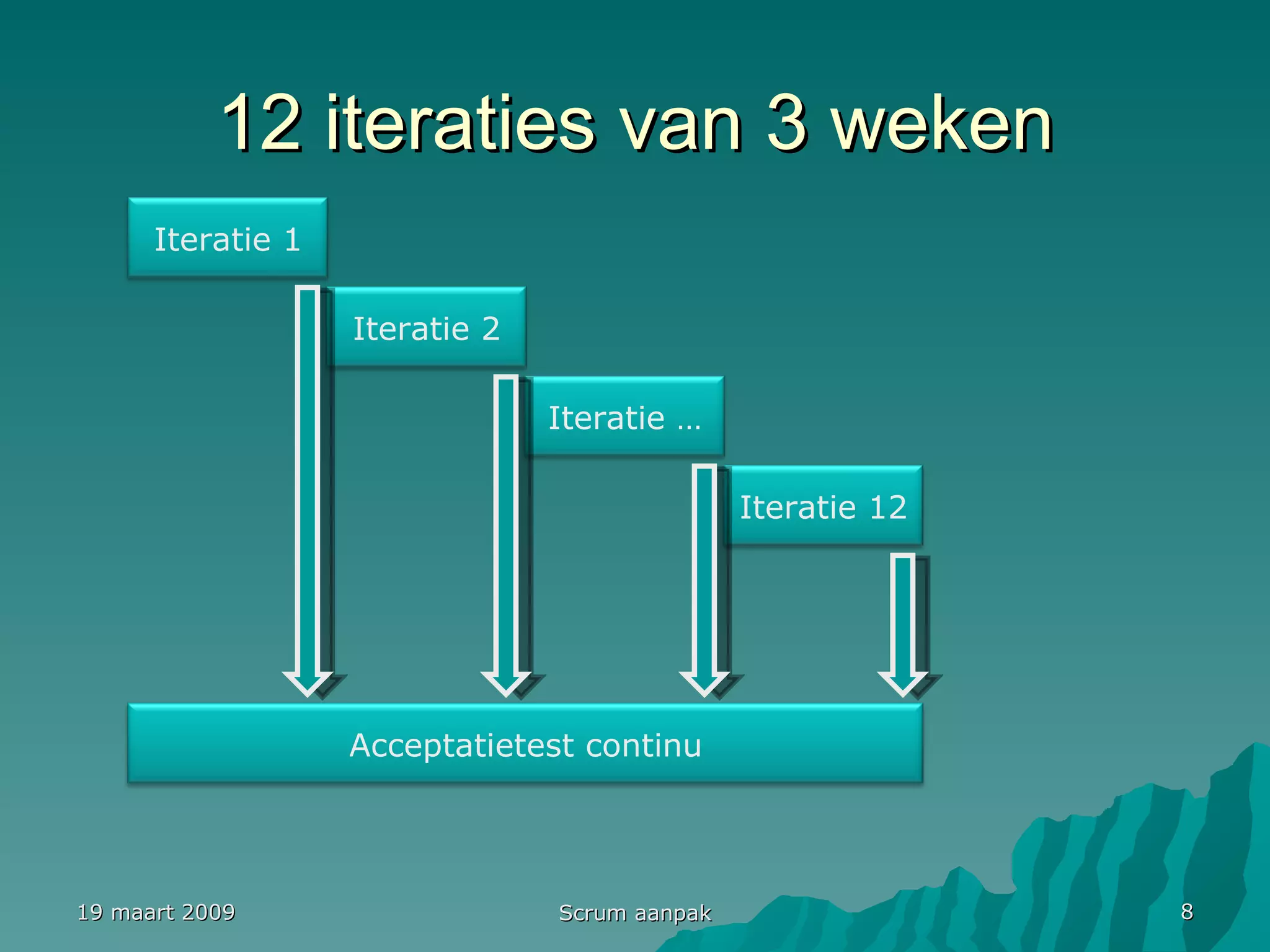 12 iteraties van 3 weken

Iteratie 1

Iteratie 2

Iteratie …

Iteratie 12

Acceptatietest continu

19 maart 2009

Scrum aanpak

8